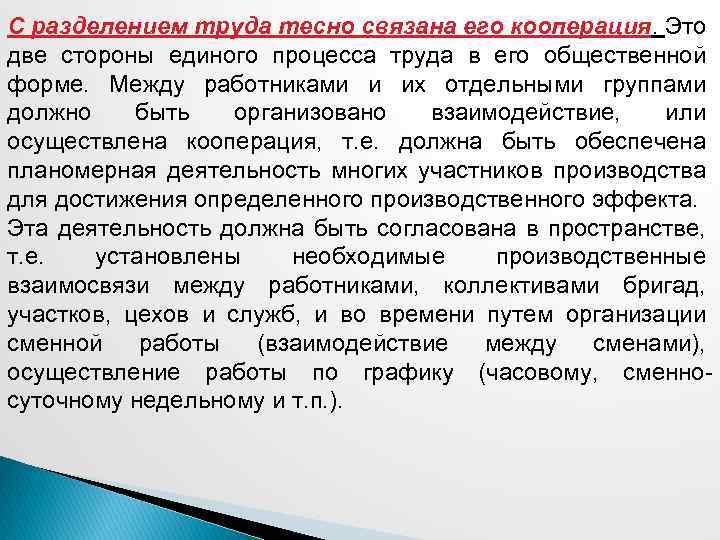 С разделением труда тесно связана его кооперация. Это две стороны единого процесса труда в его общественной форме. Между работниками и их отдельными группами должно быть организовано взаимодействие, или осуществлена кооперация, т.е. должна быть обеспечена планомерная деятельность многих участников производства для достижения определенного производственного эффекта.
Эта деятельность должна быть согласована в пространстве, т.е. установлены необходимые производственные взаимосвязи между работниками, коллективами бригад, участков, цехов и служб, и во времени путем организации сменной работы (взаимодействие между сменами), осуществление работы по графику (часовому, сменно-суточному недельному и т.п.).